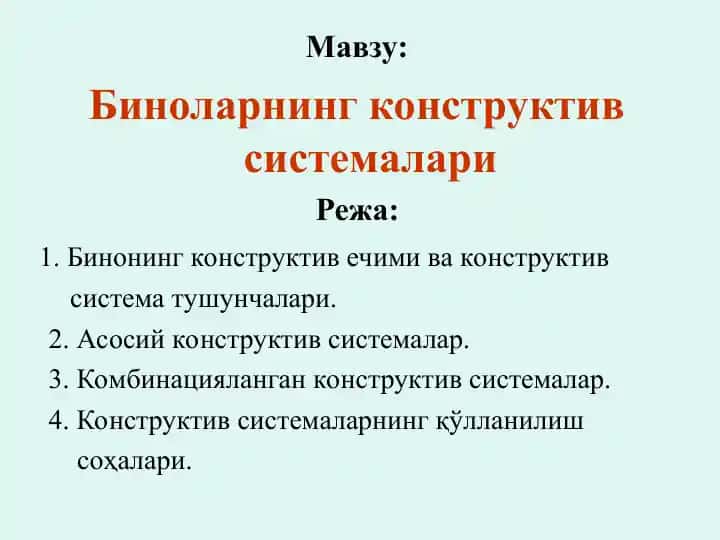 Мавзу:

Биноларнинг конструктив системалари

Режа:

1. Бинонинг конструктив ечими ва конструктив система тушунчалари.
2. Асосий конструктив системалар.
3. Комбинацияланган конструктив системалар.
4. Конструктив системаларнинг қўлланилиш соҳалари.